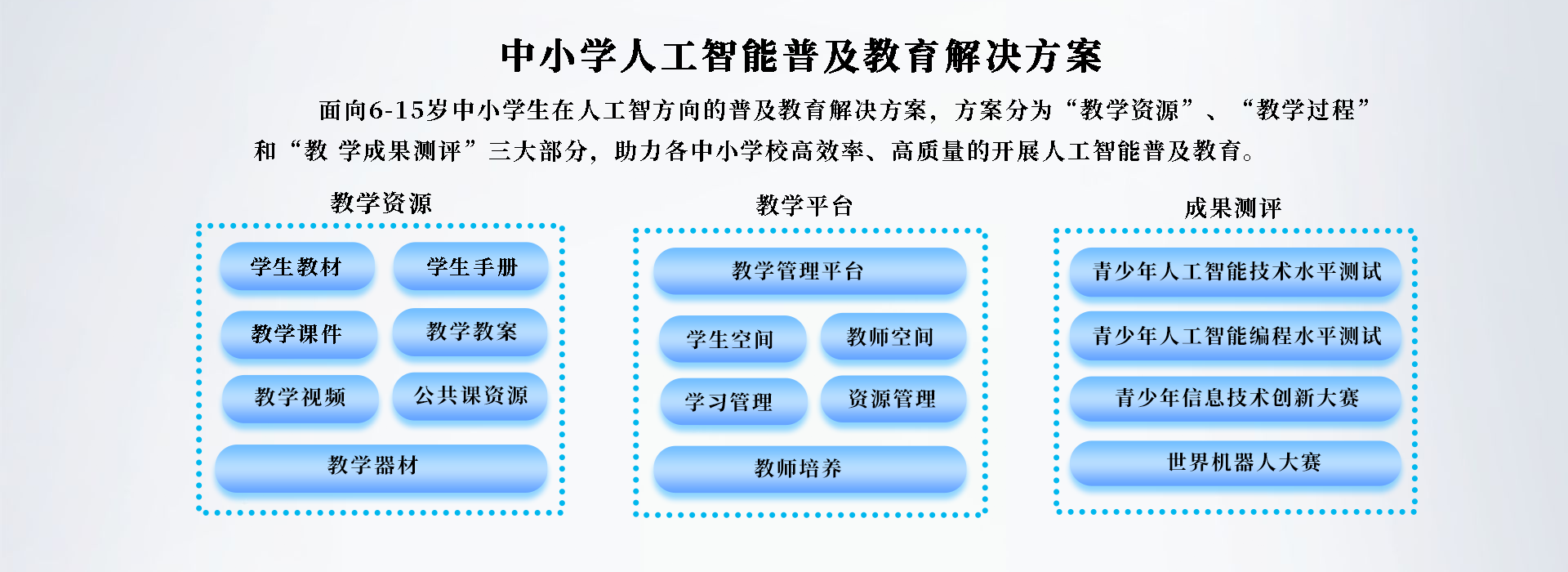 中小学人工智能普及教育解决方案

面向6-15岁中小学生在人工智方向的普及教育解决方案，方案分为“教学资源”、“教学过程”和“教 学成果测评”三大部分，助力各中小学校高效率、高质量的开展人工智能普及教育。

教学资源

学生教材

学生手册

教学课件

教学教案

教学视频

公共课资源

教学器材

教学平台

教学管理平台

学生空间

教师空间

学习管理

资源管理

教师培养

成果测评

青少年人工智能技术水平测试

青少年人工智能编程水平测试

青少年信息技术创新大赛

世界机器人大赛